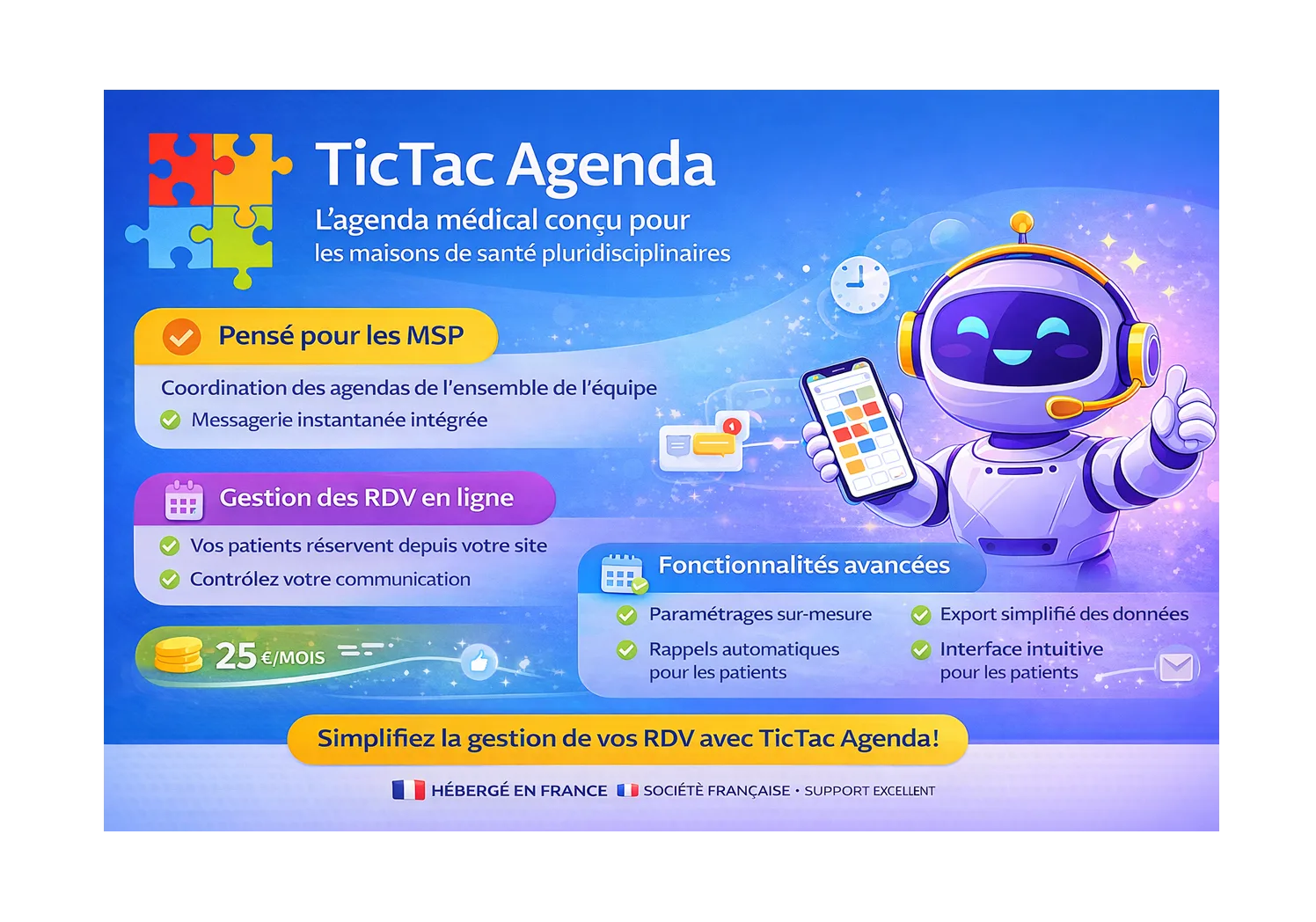 TicTac Agenda
L'agenda médical conçu pour
les maisons de santé pluridisciplinaires

Pensé pour les MSP
Coordination des agendas de l'ensemble de l'équipe
Messagerie instantanée intégrée

Gestion des RDV en ligne
Vos patients réservent depuis votre site
Contrôlez votre communication

25 €/MOIS

Fonctionnalités avancées
Paramétrages sur-mesure
Rappels automatiques pour les patients
Export simplifié des données
Interface intuitive pour les patients

Simplifiez la gestion de vos RDV avec TicTac Agenda!

HÉBERGÉ EN FRANCE SOCIÉTÈ FRANÇAISE • SUPPORT EXCELLENT